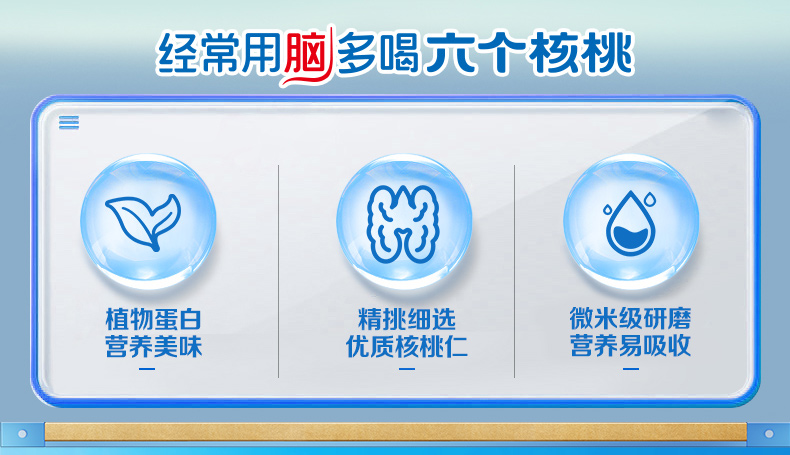 经常用脑多喝六个核桃

植物蛋白
营养美味

精挑细选
优质核桃仁

微米级研磨
营养易吸收